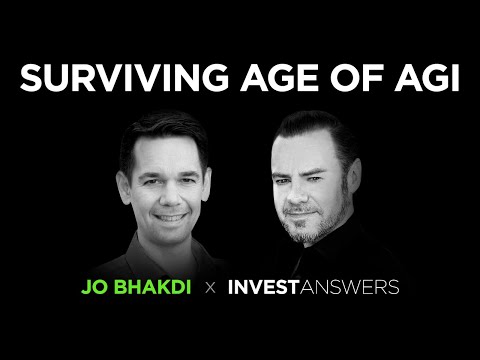 SURVIVING AGE OF AGI

JO BHAKDI × INVESTANSWERS